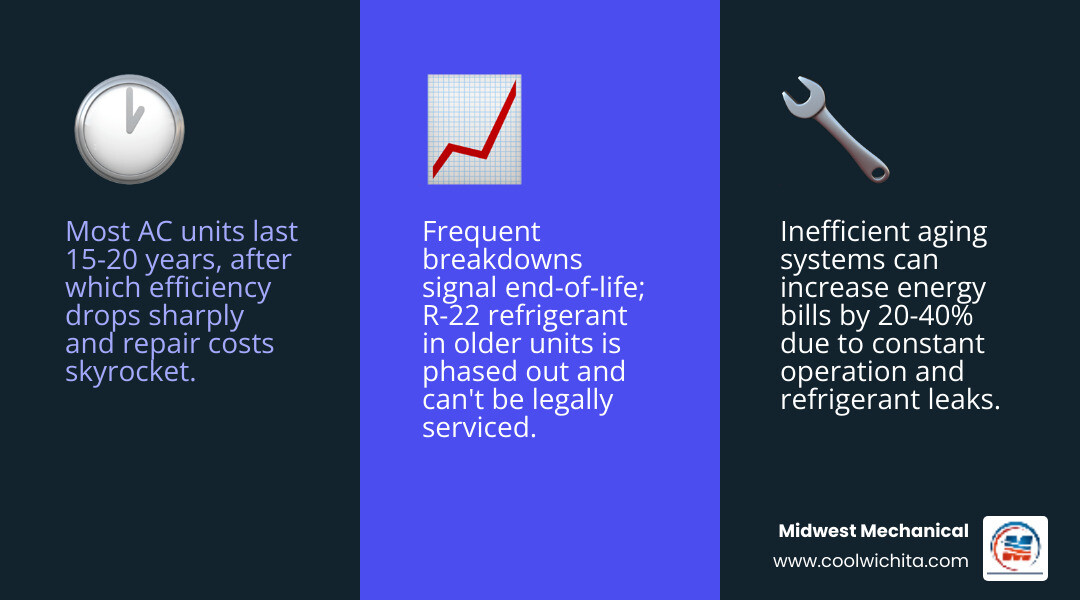 Most AC units last 15-20 years, after which efficiency drops sharply and repair costs skyrocket.

Frequent breakdowns signal end-of-life; R-22 refrigerant in older units is phased out and can't be legally serviced.

Inefficient aging systems can increase energy bills by 20-40% due to constant operation and refrigerant leaks.

Midwest Mechanical
www.coolwichita.com